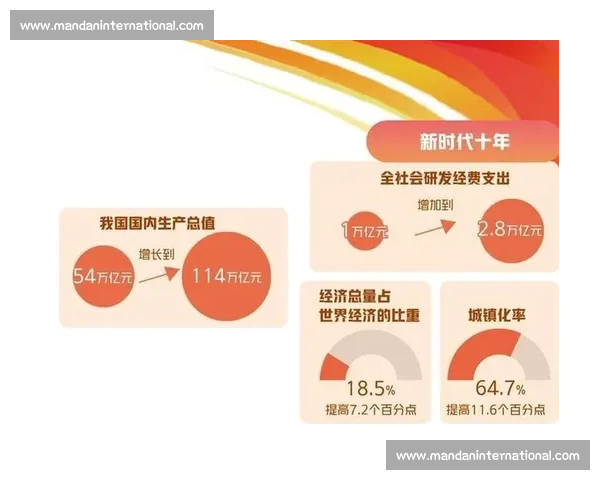 www.mandaninternational.com

新时代十年

全社会研发经费支出

1万亿元 增加到 2.8万亿元

我国国内生产总值

54万亿元 增长到 114万亿元

经济总量占世界经济的比重

18.5%

提高7.2个百分点

城镇化率

64.7%

提高11.6个百分点

www.mandaninternational.com